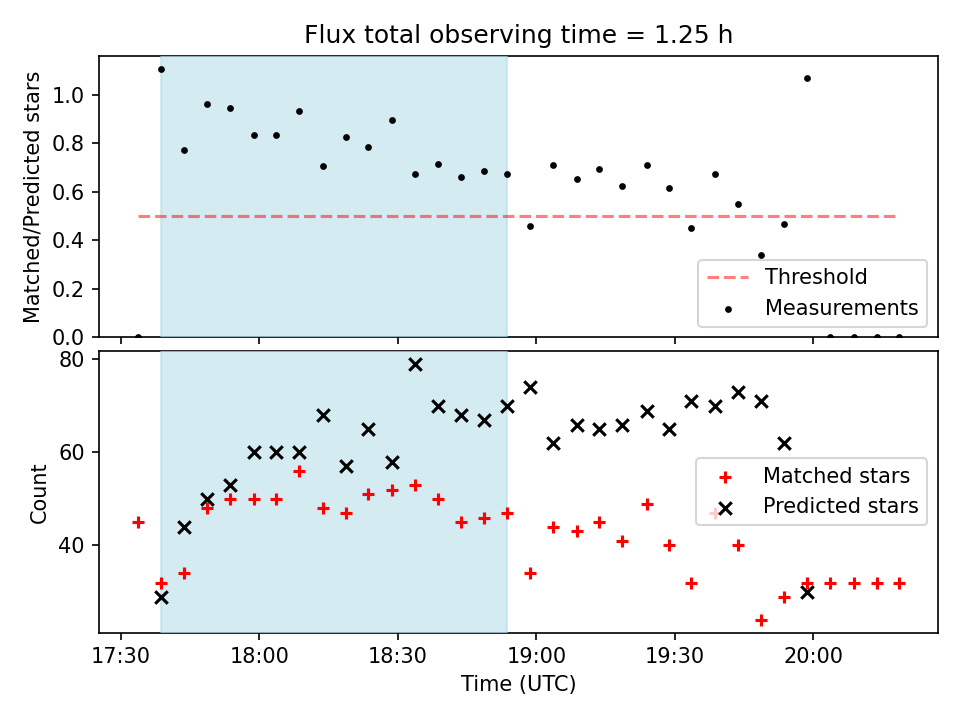 Flux total observing time = 1.25 h

Matched/Predicted stars

1.0
0.8
0.6
0.4
0.2
0.0

Threshold
Measurements

Count

80
60
40

Matched stars
Predicted stars

17:30
18:00
18:30
19:00
19:30
20:00

Time (UTC)